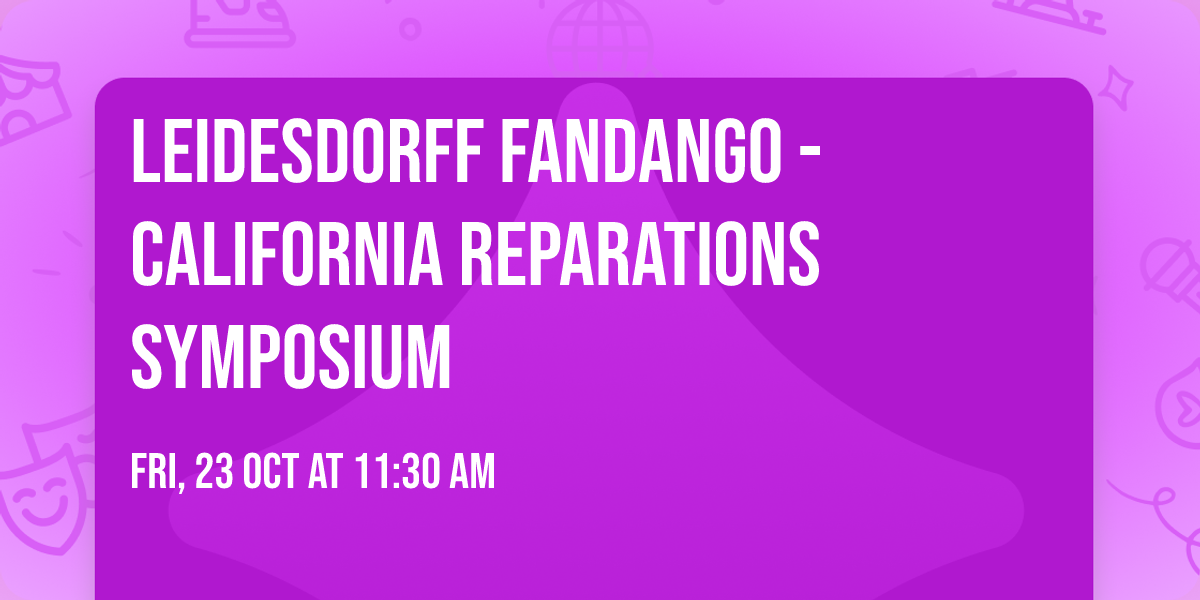 LEIDESDORFF FANDANGO - CALIFORNIA REPARATIONS SYMPOSIUM

FRI, 23 OCT AT 11:30 AM